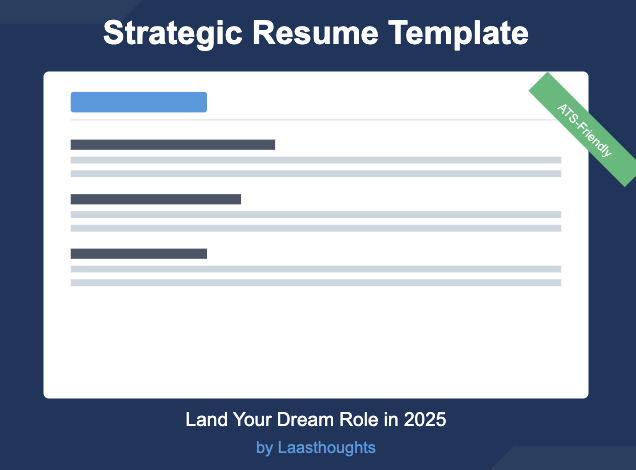 Strategic Resume Template

ATS-Friendly

Land Your Dream Role in 2025

by Laasthoughts